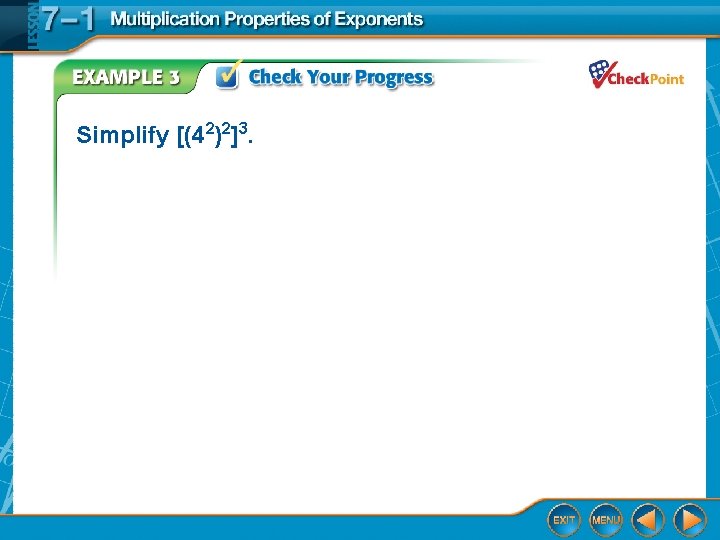 LESSON 7–1 Multiplication Properties of Exponents

EXAMPLE 3 Check Your Progress

CheckPoint

Simplify $[(4^2)^2]^3$.

EXIT MENU